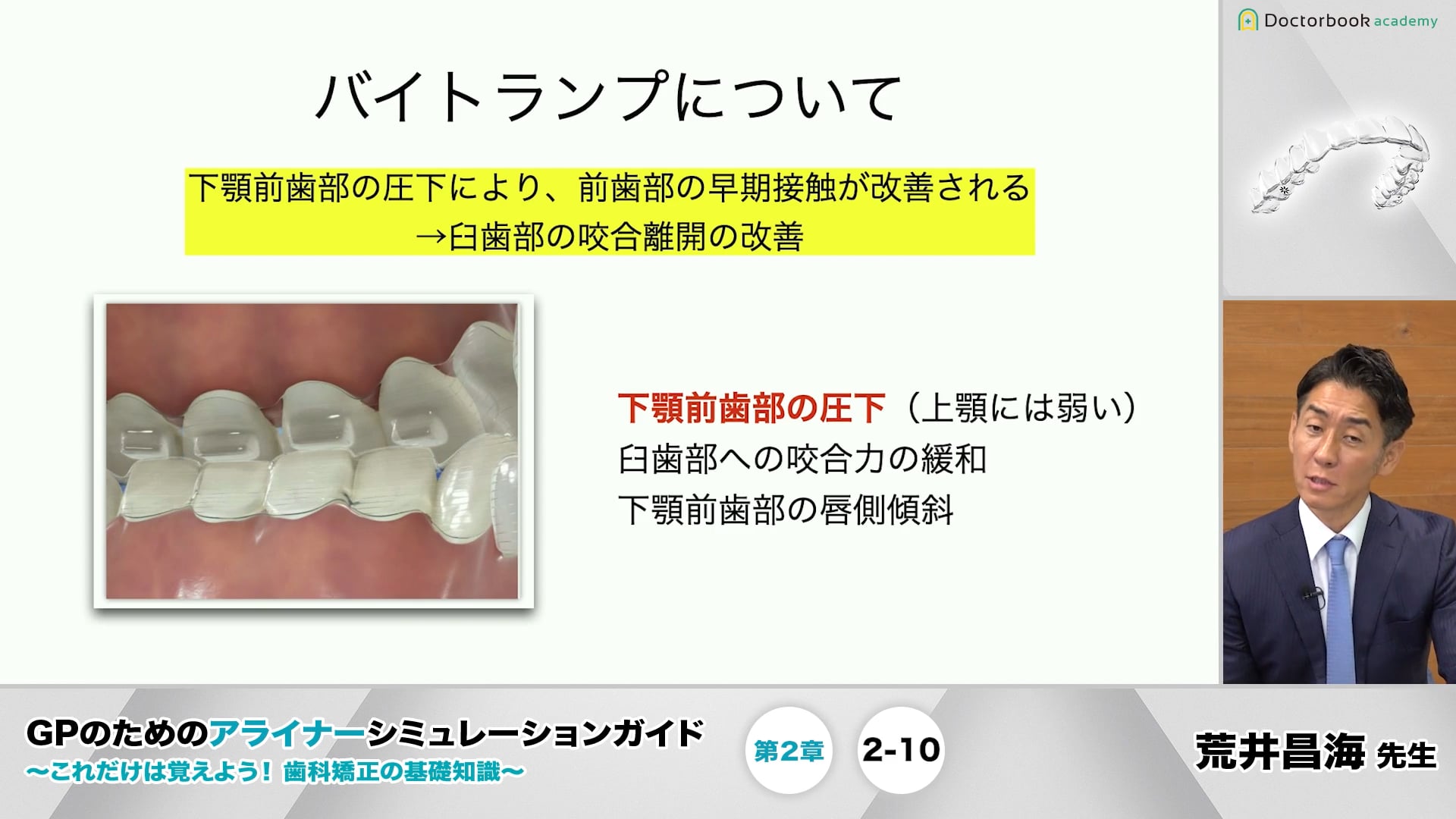 Doctorbook academy

バイトランプについて

下顎前歯部の圧下により、前歯部の早期接触が改善される
→臼歯部の咬合離開の改善

下顎前歯部の圧下（上顎には弱い）
臼歯部への咬合力の緩和
下顎前歯部の唇側傾斜

GPのためのアライナーシミュレーションガイド
〜これだけは覚えよう！歯科矯正の基礎知識〜

第2章

2-10

荒井昌海 先生